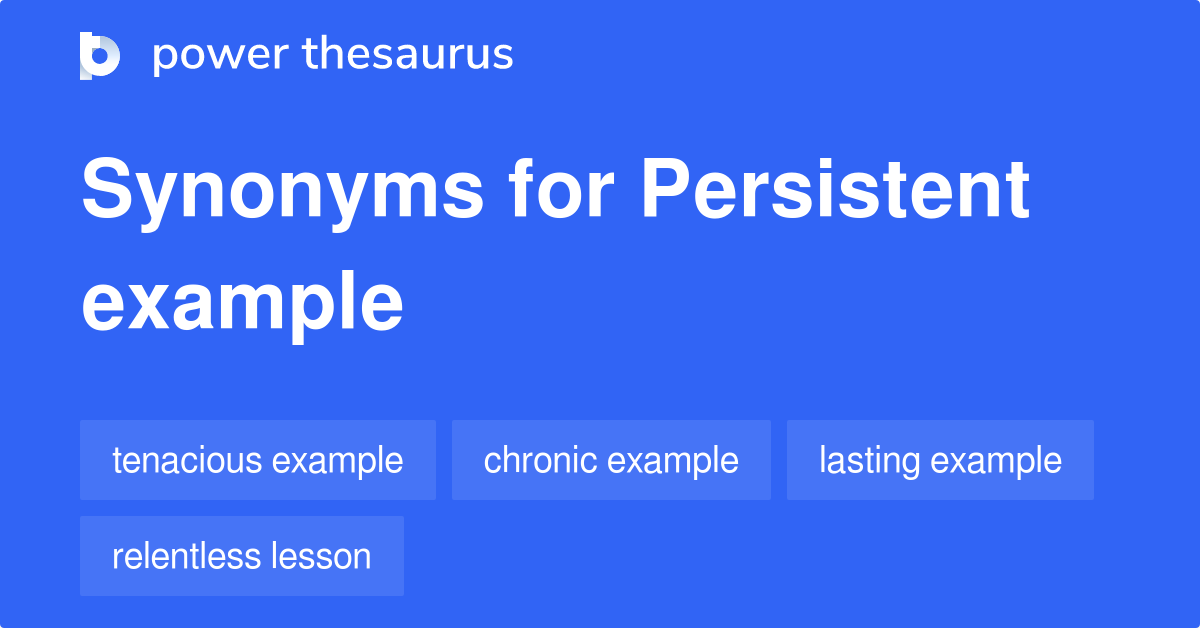 power thesaurus

Synonyms for Persistent example

tenacious example
chronic example
lasting example
relentless lesson